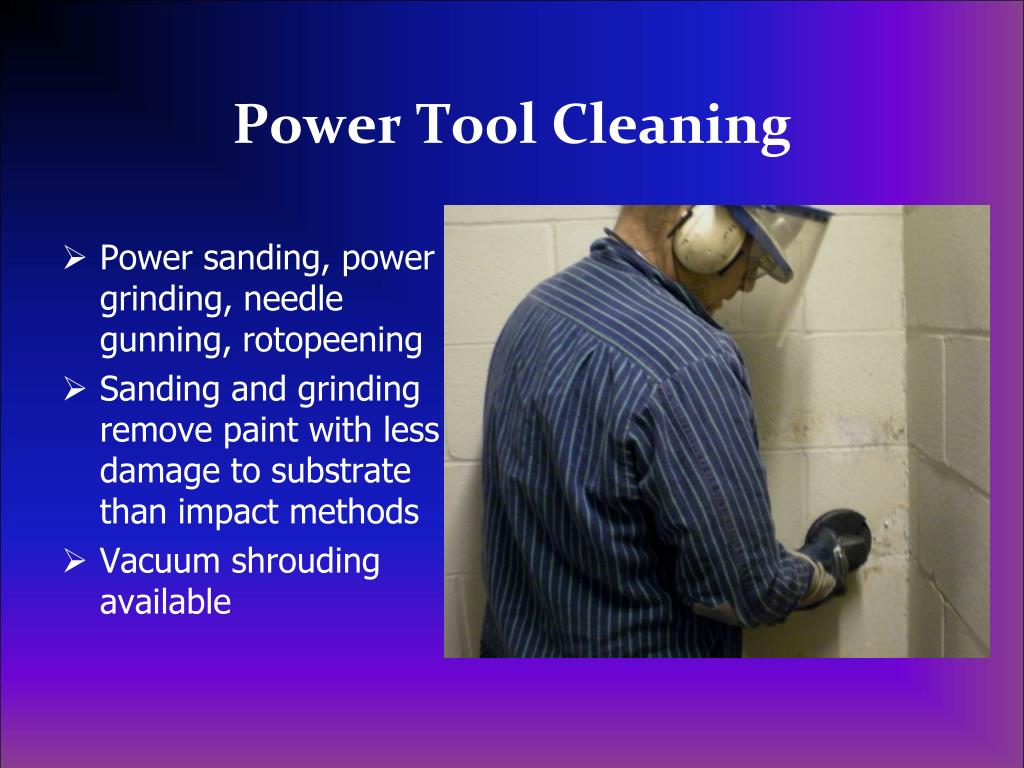 Power Tool Cleaning

➢ Power sanding, power grinding, needle gunning, rotopeening
➢ Sanding and grinding remove paint with less damage to substrate than impact methods
➢ Vacuum shrouding available